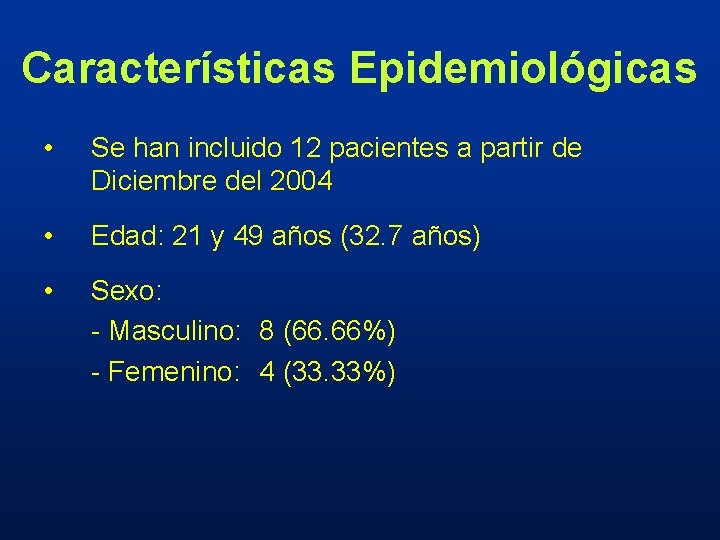 Características Epidemiológicas

• Se han incluido 12 pacientes a partir de Diciembre del 2004

• Edad: 21 y 49 años (32.7 años)

• Sexo:
- Masculino: 8 (66.66%)
- Femenino: 4 (33.33%)